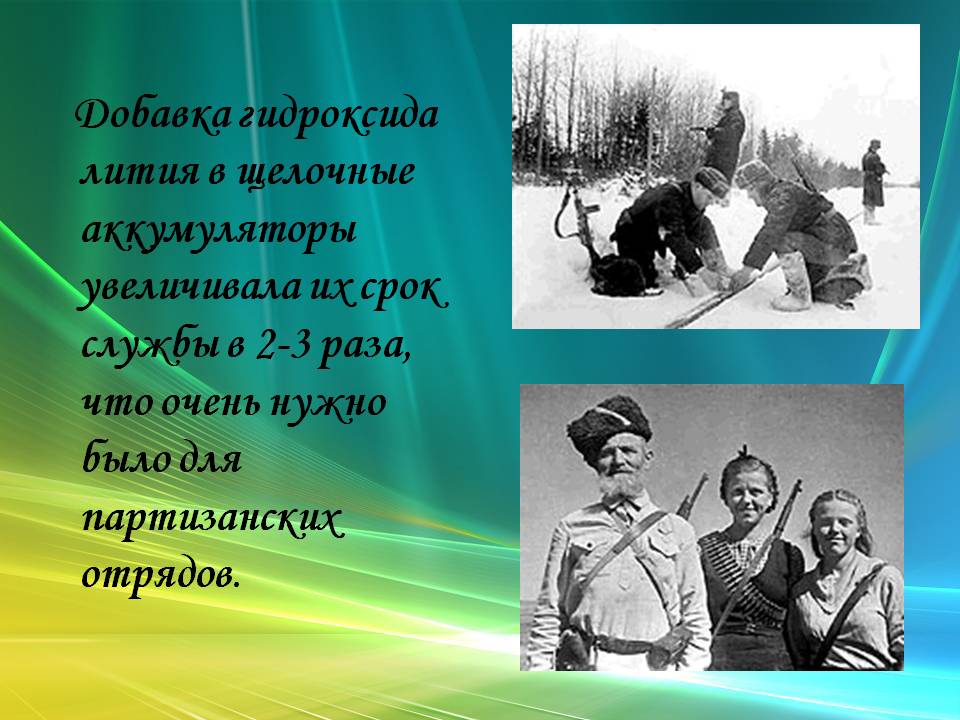 Добавка гидроксида лития в щелочные аккумуляторы увеличивала их срок службы в 2-3 раза, что очень нужно было для партизанских отрядов.